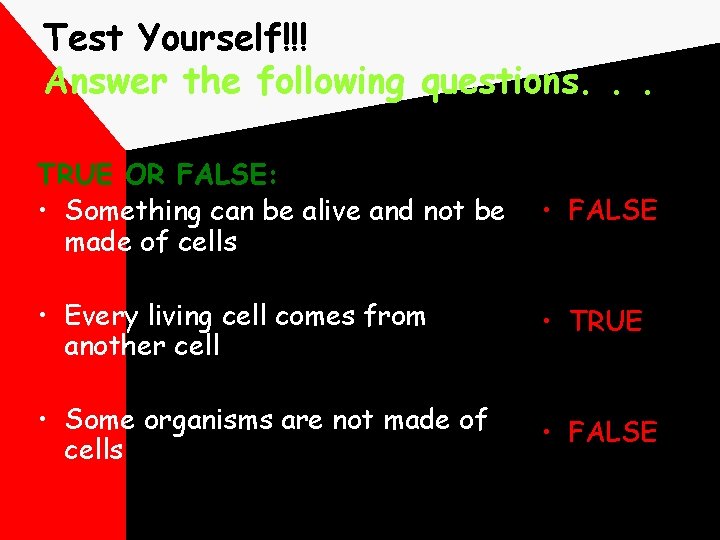 Test Yourself!!!
Answer the following questions. . .

TRUE OR FALSE:

• Something can be alive and not be made of cells

• Every living cell comes from another cell

• Some organisms are not made of cells

• FALSE

• TRUE

• FALSE